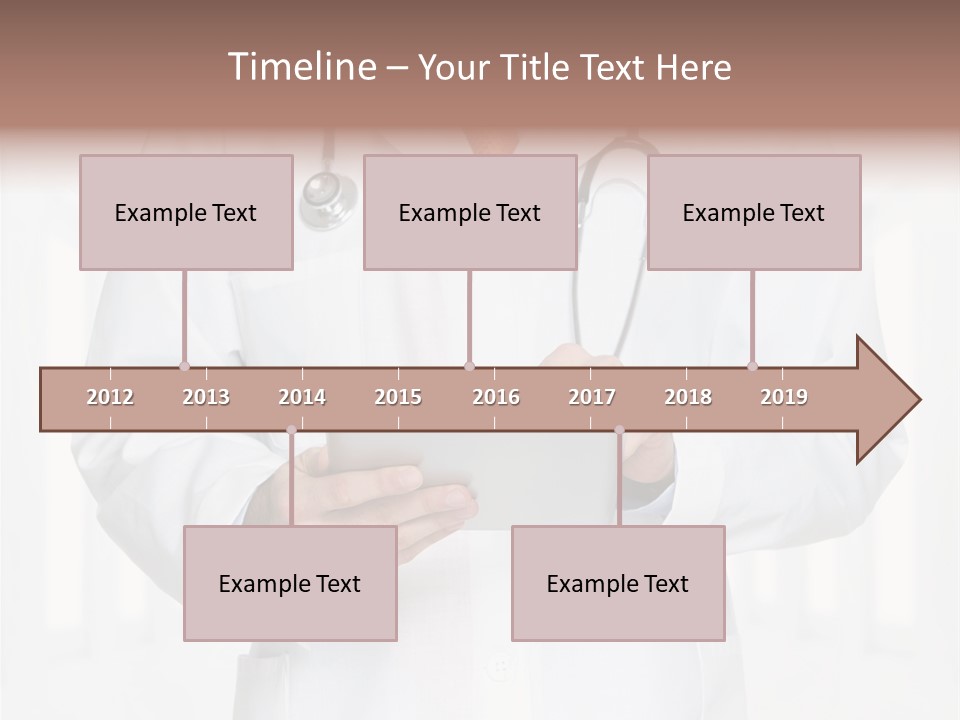 Timeline – Your Title Text Here

Example Text

Example Text

Example Text

2012 2013 2014 2015 2016 2017 2018 2019

Example Text

Example Text